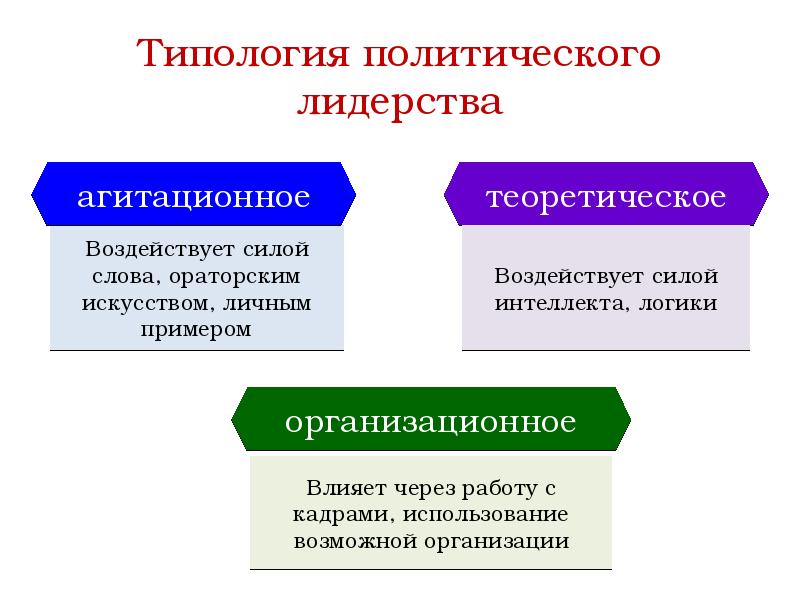 Типология политического лидерства

агитационное

Воздействует силой слова, ораторским искусством, личным примером

теоретическое

Воздействует силой интеллекта, логики

организационное

Влияет через работу с кадрами, использование возможной организации